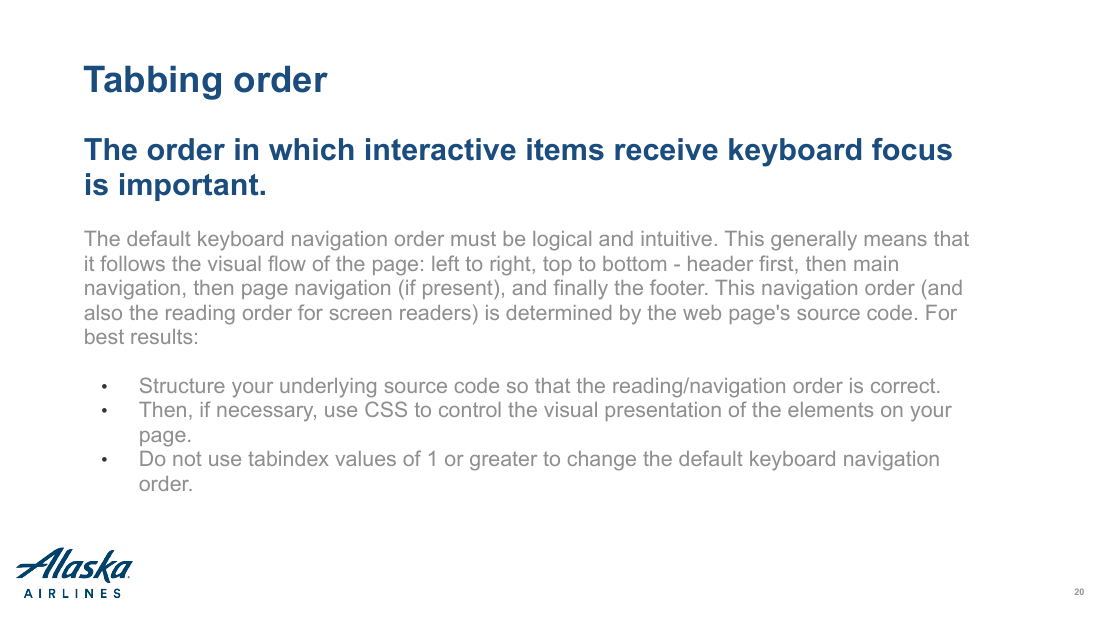 Tabbing order

The order in which interactive items receive keyboard focus is important.

The default keyboard navigation order must be logical and intuitive. This generally means that it follows the visual flow of the page: left to right, top to bottom - header first, then main navigation, then page navigation (if present), and finally the footer. This navigation order (and also the reading order for screen readers) is determined by the web page's source code. For best results:

• Structure your underlying source code so that the reading/navigation order is correct.
• Then, if necessary, use CSS to control the visual presentation of the elements on your page.
• Do not use tabindex values of 1 or greater to change the default keyboard navigation order.

Alaska
AIRLINES

20